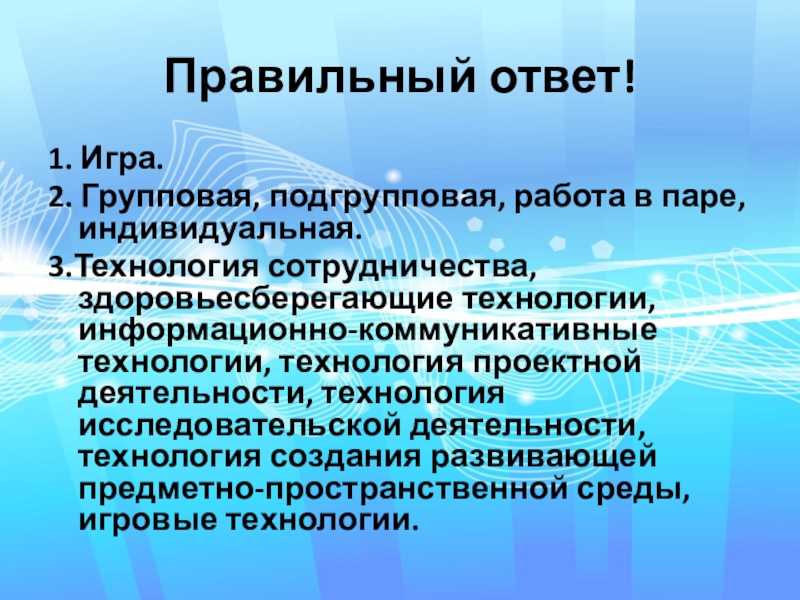 Правильный ответ!

1. Игра.
2. Групповая, подгрупповая, работа в паре, индивидуальная.
3.Технология сотрудничества, здоровьесберегающие технологии, информационно-коммуникативные технологии, технология проектной деятельности, технология исследовательской деятельности, технология создания развивающей предметно-пространственной среды, игровые технологии.